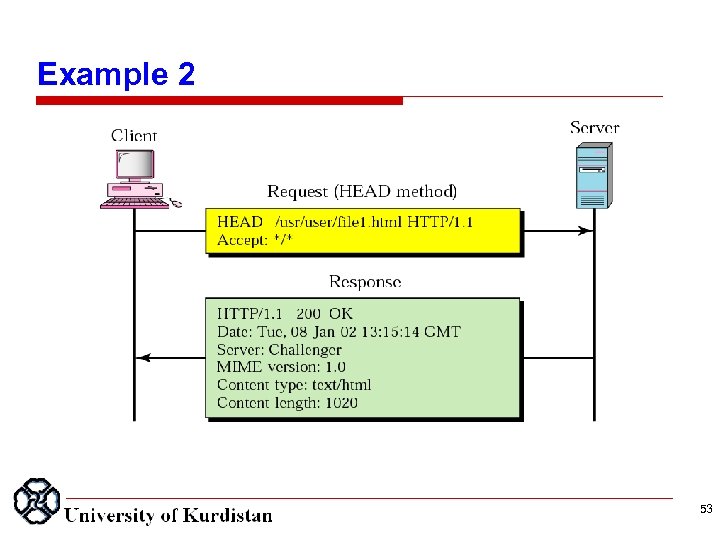 Example 2

Client

Server

Request (HEAD method)

HEAD /usr/user/file1.html HTTP/1.1
Accept: */*

Response

HTTP/1.1 200 OK
Date: Tue, 08 Jan 02 13:15:14 GMT
Server: Challenger
MIME version: 1.0
Content type: text/html
Content length: 1020

University of Kurdistan

53